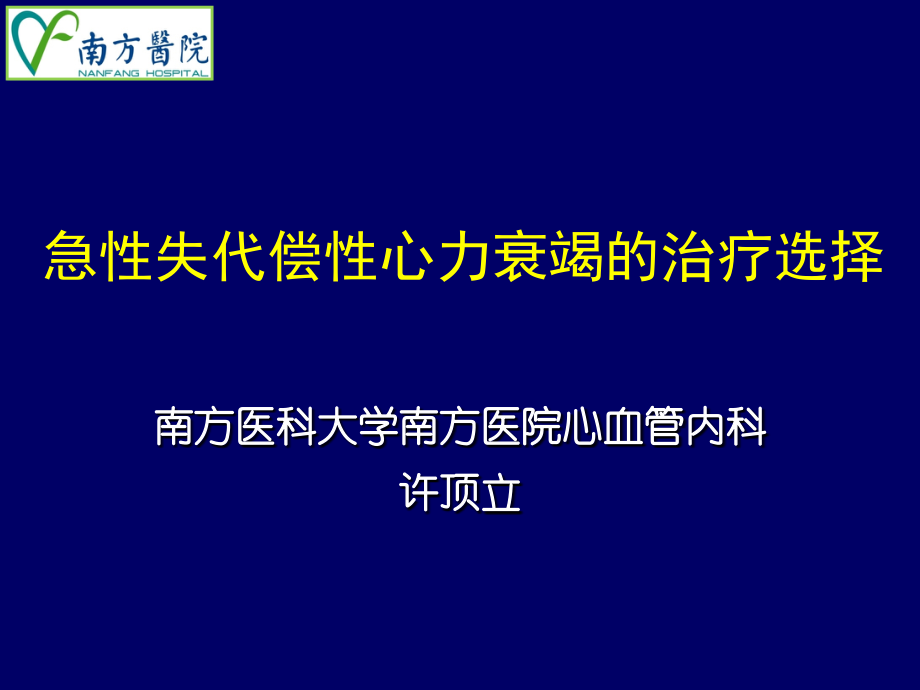 南方醫院
NANFANG HOSPITAL

急性失代偿性心力衰竭的治疗选择

南方医科大学南方医院心血管内科
许顶立